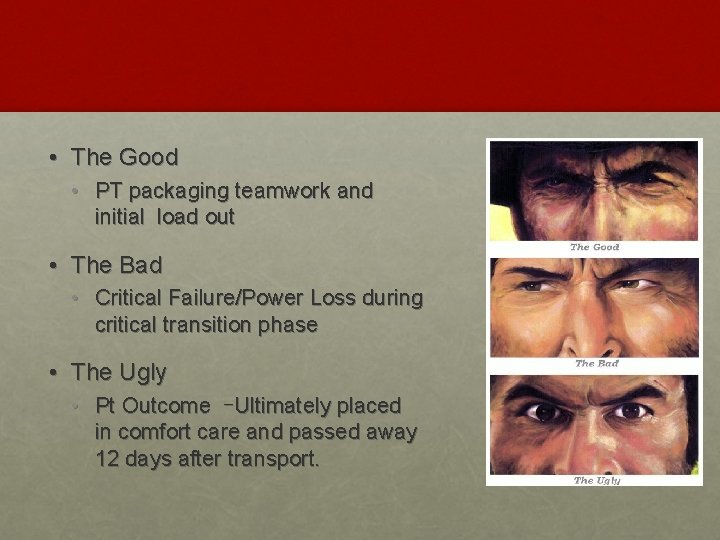 • The Good
  • PT packaging teamwork and initial load out

• The Bad
  • Critical Failure/Power Loss during critical transition phase

• The Ugly
  • Pt Outcome –Ultimately placed in comfort care and passed away 12 days after transport.

The Good

The Bad

The Ugly